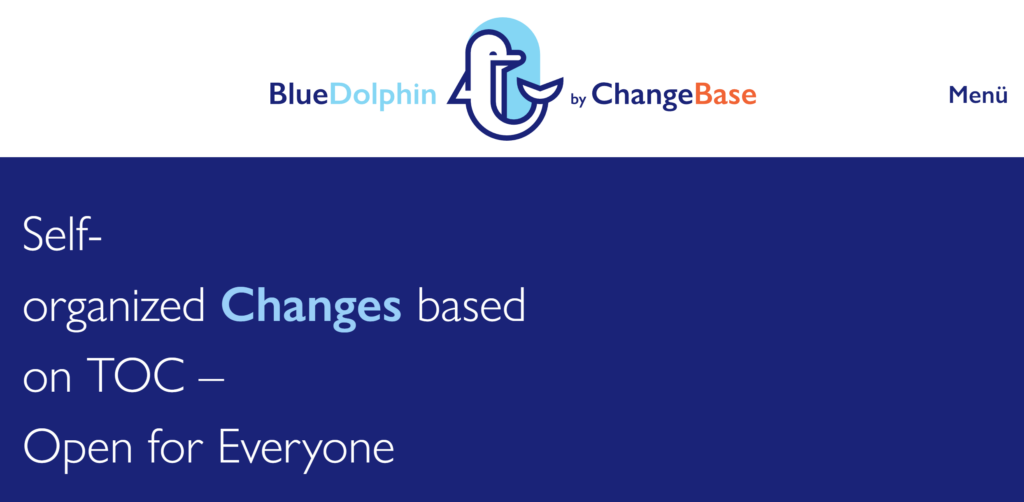 BlueDolphin by ChangeBase

Menü

Self-organized Changes based on TOC – Open for Everyone